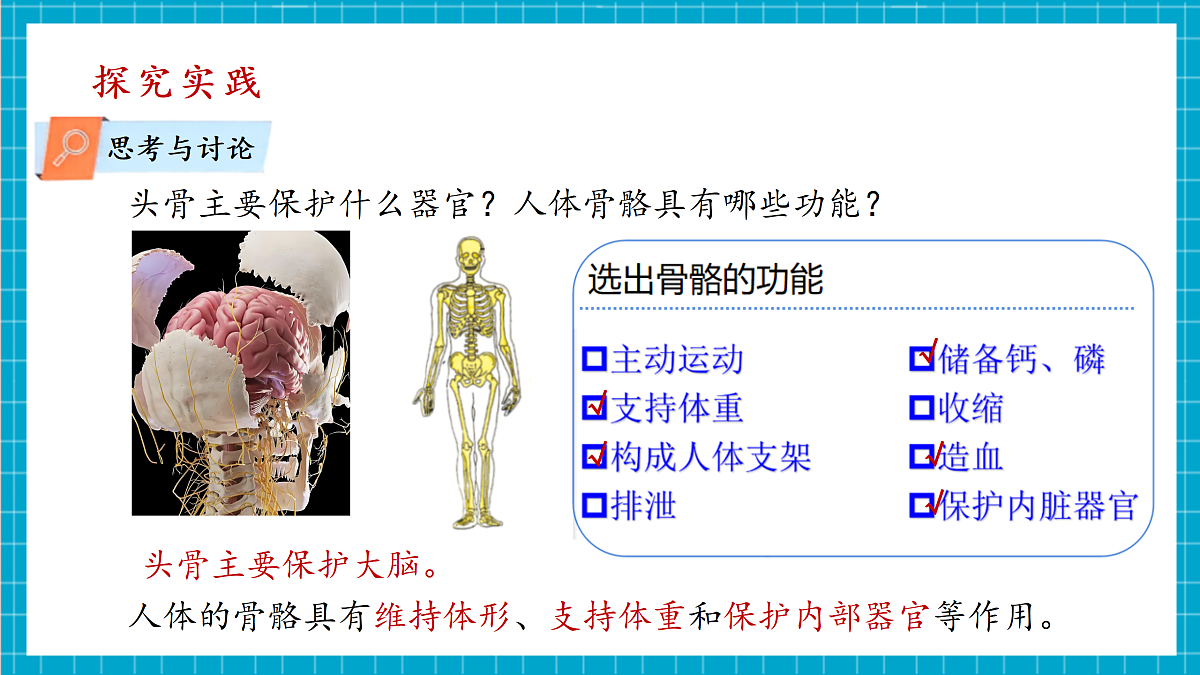 探究实践

思考与讨论

头骨主要保护什么器官？人体骨骼具有哪些功能？

选出骨骼的功能

☐主动运动
☑支持体重
☑构成人体支架
☐排泄
☑储备钙、磷
☐收缩
☑造血
☑保护内脏器官

头骨主要保护大脑。

人体的骨骼具有维持体形、支持体重和保护内部器官等作用。